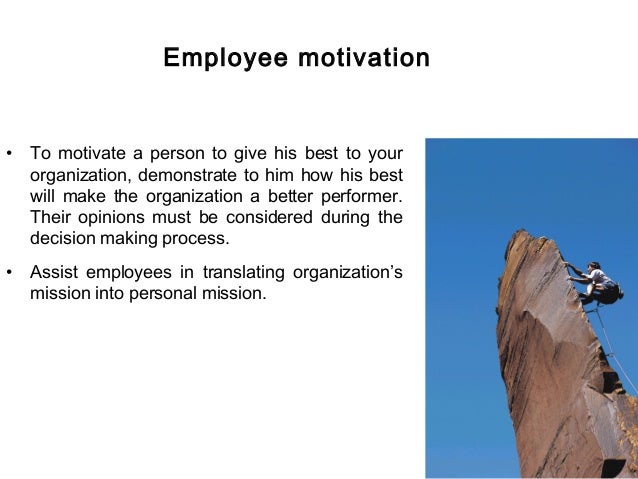 Employee motivation

• To motivate a person to give his best to your organization, demonstrate to him how his best will make the organization a better performer. Their opinions must be considered during the decision making process.

• Assist employees in translating organization's mission into personal mission.